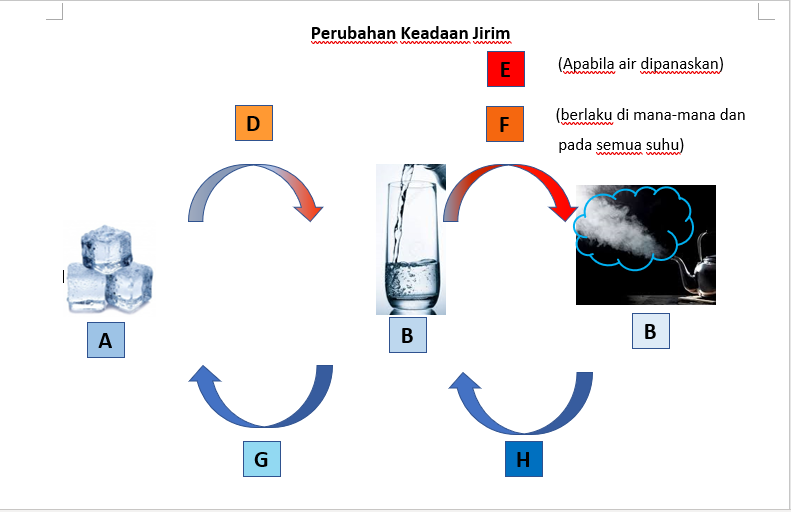 Perubahan Keadaan Jirim

E (Apabila air dipanaskan)

D

F (berlaku di mana-mana dan pada semua suhu)

A

B

B

G

H